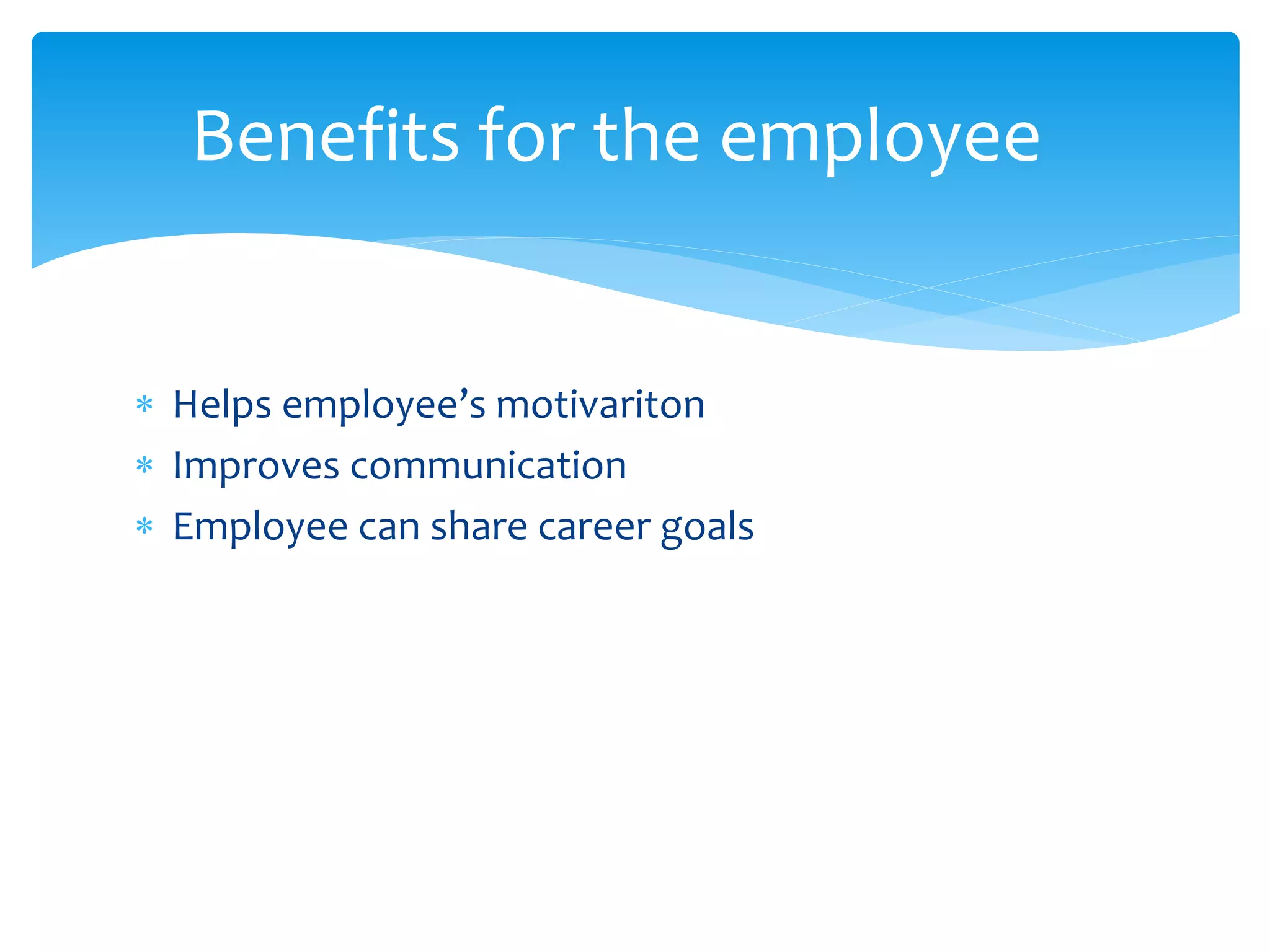 Benefits for the employee

* Helps employee’s motivariton
* Improves communication
* Employee can share career goals